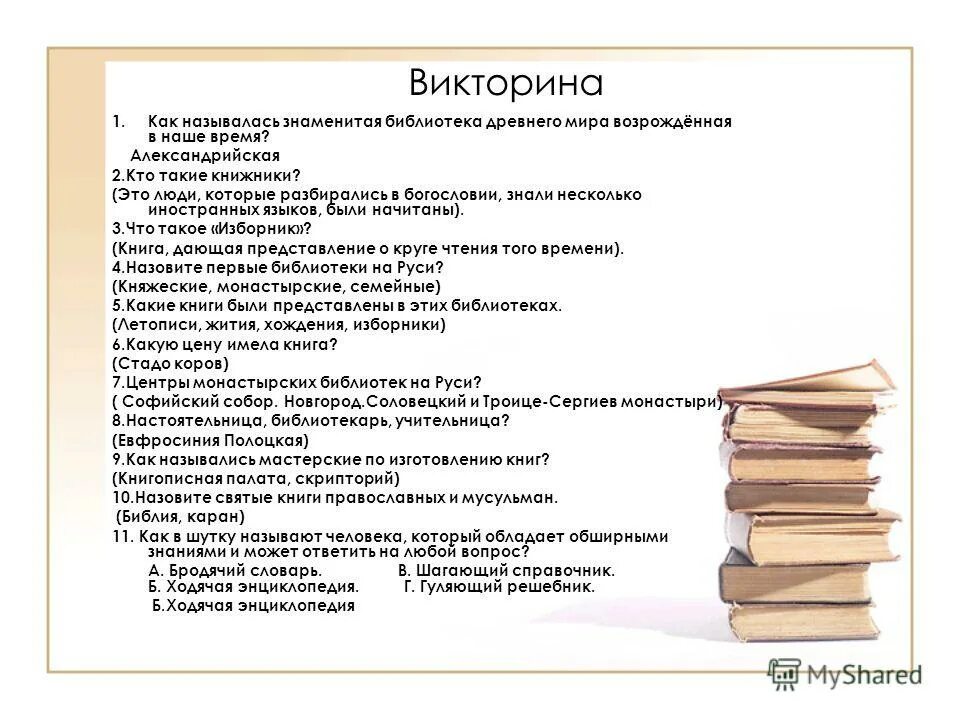 Викторина

1. Как называлась знаменитая библиотека древнего мира возрождённая в наше время?

Александрийская

2.Кто такие книжники?

(Это люди, которые разбирались в богословии, знали несколько иностранных языков, были начитаны).

3.Что такое «Изборник»?

(Книга, дающая представление о круге чтения того времени).

4.Назовите первые библиотеки на Руси?

(Княжеские, монастырские, семейные)

5.Какие книги были представлены в этих библиотеках.

(Летописи, жития, хождения, изборники)

6.Какую цену имела книга?

(Стадо коров)

7.Центры монастырских библиотек на Руси?

( Софийский собор. Новгород.Соловецкий и Троице-Сергиев монастыри)

8.Настоятельница, библиотекарь, учительница?

(Евфросиния Полоцкая)

9.Как назывались мастерские по изготовлению книг?

(Книгописная палата, скрипторий)

10.Назовите святые книги православных и мусульман.

(Библия, каран)

11. Как в шутку называют человека, который обладает обширными знаниями и может ответить на любой вопрос?

А. Бродячий словарь. В. Шагающий справочник.
Б. Ходячая энциклопедия. Г. Гуляющий решебник.

Б.Ходячая энциклопедия

MyShared